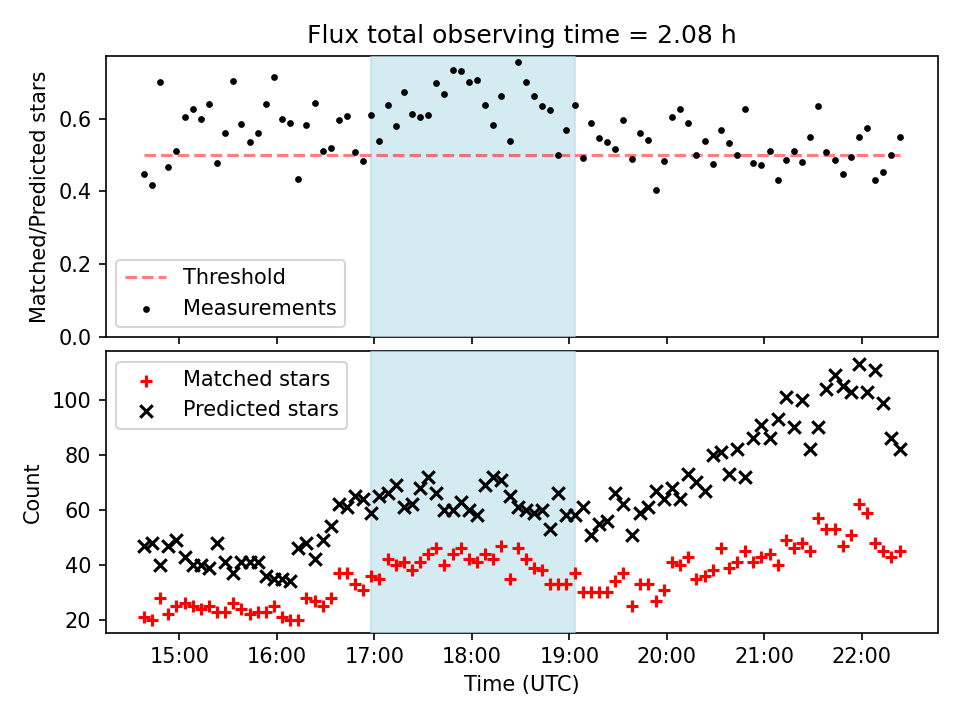 Flux total observing time = 2.08 h

Matched/Predicted stars

0.6
0.4
0.2
0.0

Threshold
Measurements

Matched stars
Predicted stars

Count

100
80
60
40
20

15:00
16:00
17:00
18:00
19:00
20:00
21:00
22:00

Time (UTC)